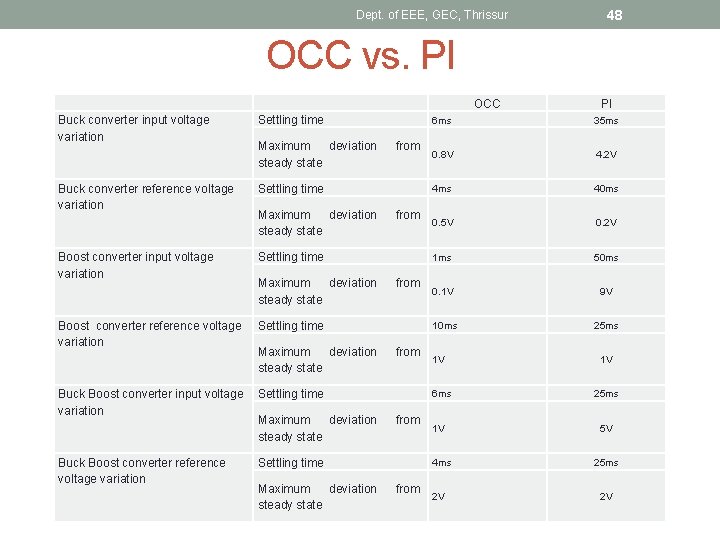 Dept. of EEE, GEC, Thrissur

48

OCC vs. PI

| | | OCC | PI |
|---|---|---|---|
| Buck converter input voltage variation | Settling time | 6ms | 35ms |
| | Maximum deviation from steady state | 0.8V | 4.2V |
| Buck converter reference voltage variation | Settling time | 4ms | 40ms |
| | Maximum deviation from steady state | 0.5V | 0.2V |
| Boost converter input voltage variation | Settling time | 1ms | 50ms |
| | Maximum deviation from steady state | 0.1V | 9V |
| Boost converter reference voltage variation | Settling time | 10ms | 25ms |
| | Maximum deviation from steady state | 1V | 1V |
| Buck Boost converter input voltage variation | Settling time | 6ms | 25ms |
| | Maximum deviation from steady state | 1V | 5V |
| Buck Boost converter reference voltage variation | Settling time | 4ms | 25ms |
| | Maximum deviation from steady state | 2V | 2V |